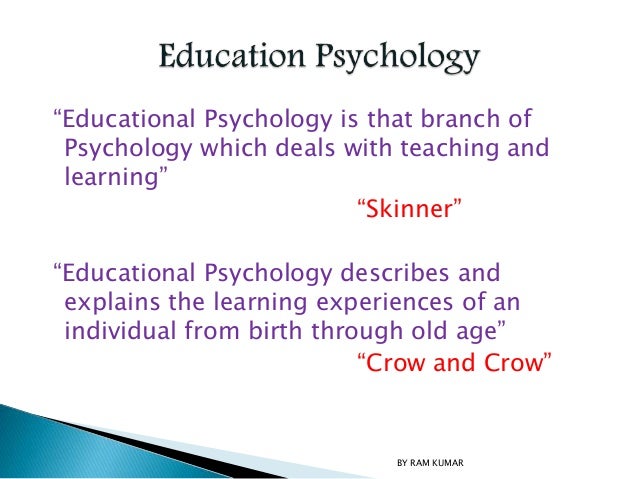 Education Psychology

“Educational Psychology is that branch of Psychology which deals with teaching and learning”

“Skinner”

“Educational Psychology describes and explains the learning experiences of an individual from birth through old age”

“Crow and Crow”

BY RAM KUMAR